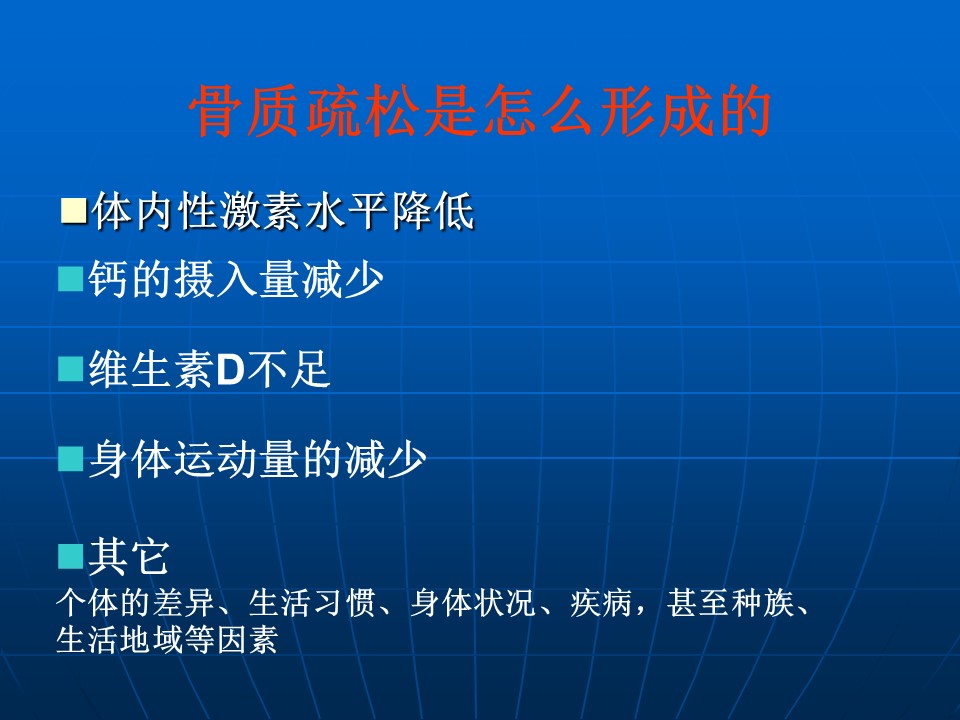 骨质疏松是怎么形成的

■体内性激素水平降低

■钙的摄入量减少

■维生素D不足

■身体运动量的减少

■其它
个体的差异、生活习惯、身体状况、疾病，甚至种族、生活地域等因素